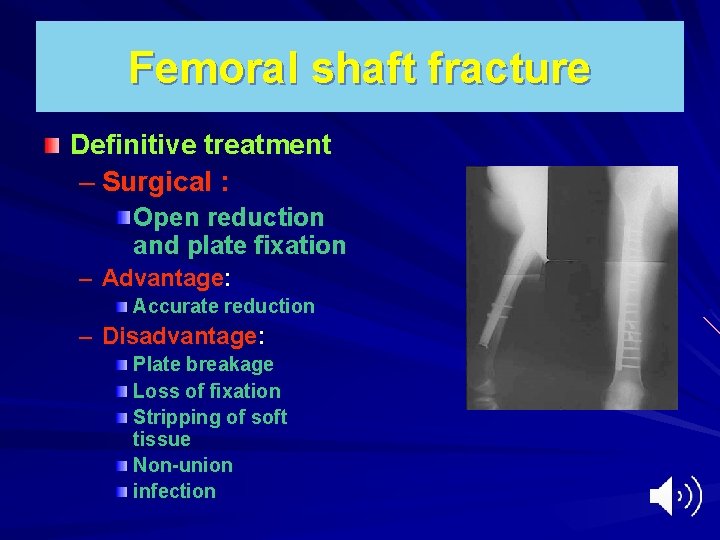 Femoral shaft fracture

Definitive treatment

– Surgical :

Open reduction and plate fixation

– Advantage:

Accurate reduction

– Disadvantage:

Plate breakage

Loss of fixation

Stripping of soft tissue

Non-union

infection